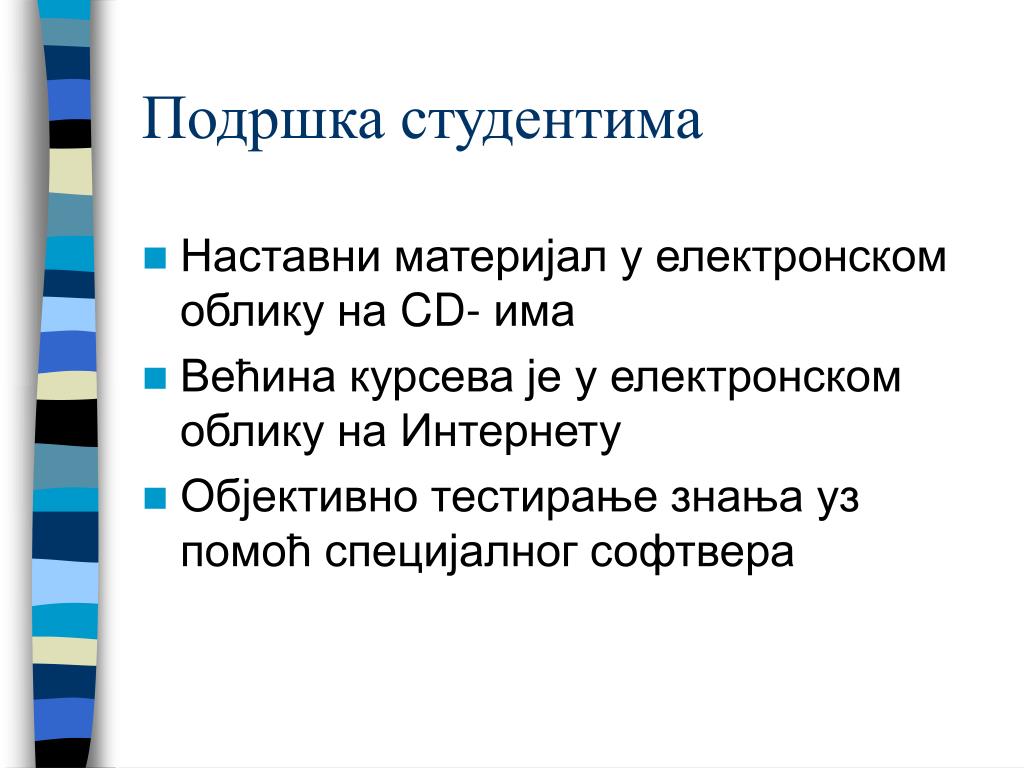 Подршка студентима

Наставни материјал у електронском облику на CD- има

Већина курсева је у електронском облику на Интернету

Објективно тестирање знања уз помоћ специјалног софтвера